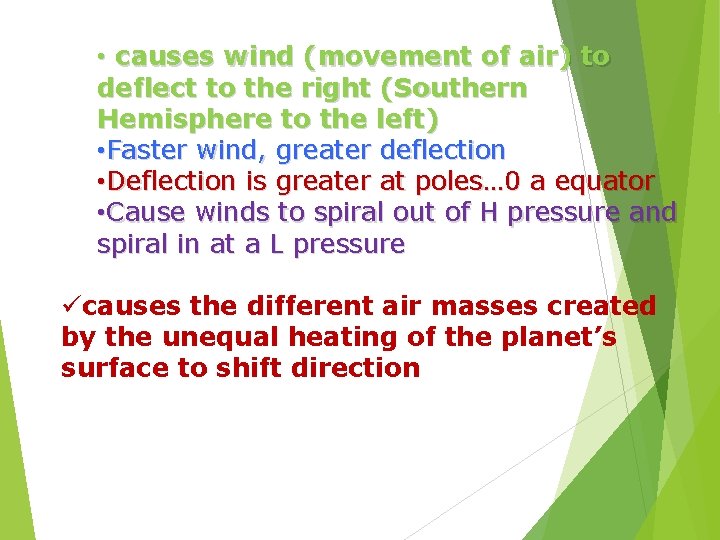 • causes wind (movement of air) to deflect to the right (Southern Hemisphere to the left)
•Faster wind, greater deflection
•Deflection is greater at poles…0 a equator
•Cause winds to spiral out of H pressure and spiral in at a L pressure

✓causes the different air masses created by the unequal heating of the planet’s surface to shift direction